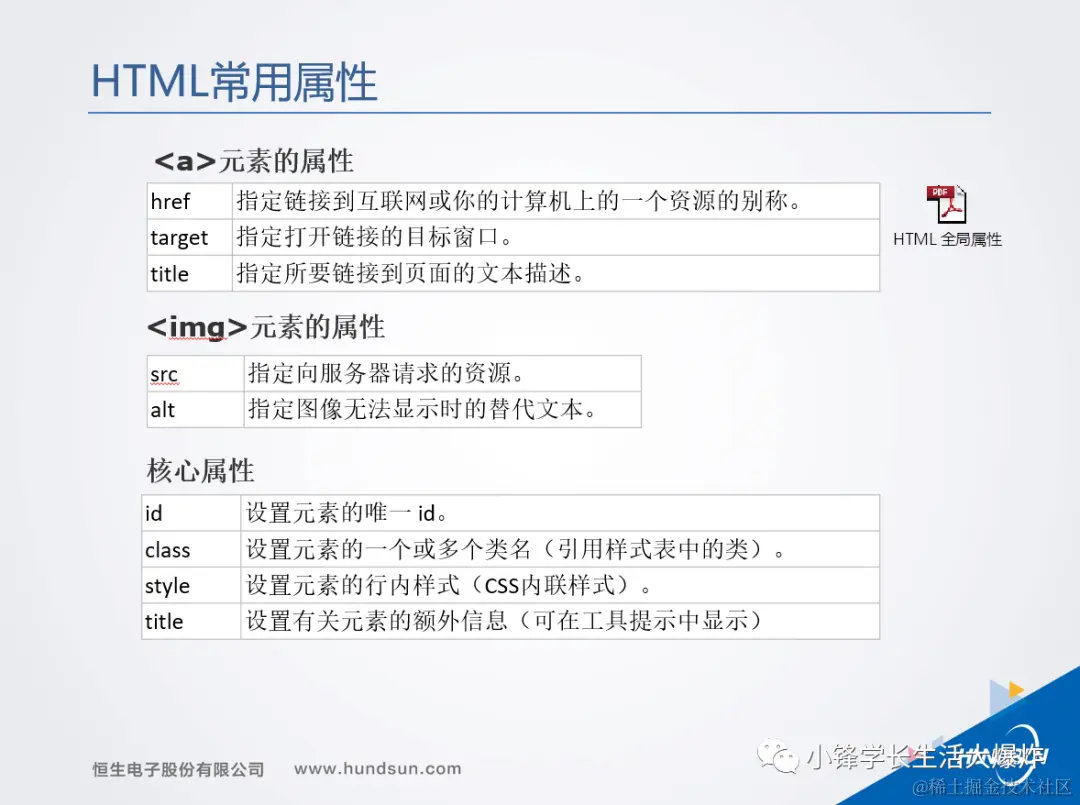 HTML常用属性

<a>元素的属性

| href | 指定链接到互联网或你的计算机上的一个资源的别称。 |
|---|---|
| target | 指定打开链接的目标窗口。 |
| title | 指定所要链接到页面的文本描述。 |

PDF
HTML 全局属性

<img>元素的属性

| src | 指定向服务器请求的资源。 |
|---|---|
| alt | 指定图像无法显示时的替代文本。 |

核心属性

| id | 设置元素的唯一 id。 |
|---|---|
| class | 设置元素的一个或多个类名（引用样式表中的类）。 |
| style | 设置元素的行内样式（CSS内联样式）。 |
| title | 设置有关元素的额外信息（可在工具提示中显示） |

恒生电子股份有限公司 www.hundsun.com

小锋学长生活大爆炸
@稀土掘金技术社区